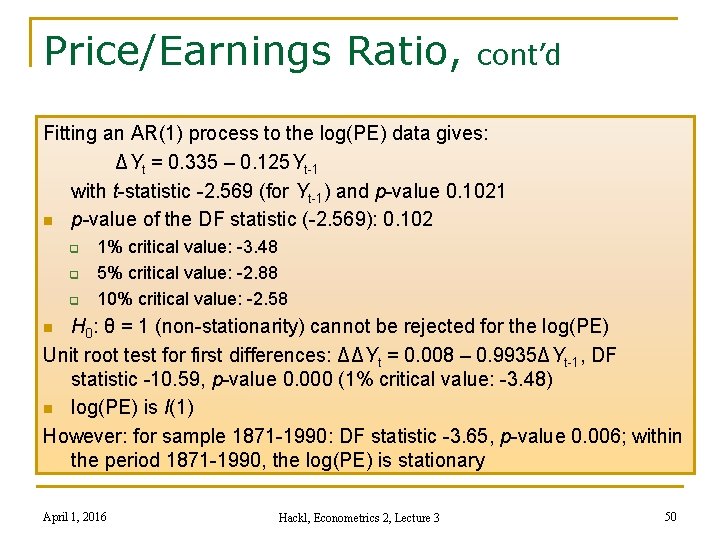 Price/Earnings Ratio, cont'd

Fitting an AR(1) process to the log(PE) data gives:

$\Delta Y_t = 0.335 – 0.125 Y_{t-1}$

with $t$-statistic -2.569 (for $Y_{t-1}$) and $p$-value 0.1021

- $p$-value of the DF statistic (-2.569): 0.102
  - 1% critical value: -3.48
  - 5% critical value: -2.88
  - 10% critical value: -2.58
- $H_0$: θ = 1 (non-stationarity) cannot be rejected for the log(PE)

Unit root test for first differences: $\Delta\Delta Y_t = 0.008 – 0.9935\Delta Y_{t-1}$, DF statistic -10.59, $p$-value 0.000 (1% critical value: -3.48)

- log(PE) is $I$(1)

However: for sample 1871-1990: DF statistic -3.65, $p$-value 0.006; within the period 1871-1990, the log(PE) is stationary

April 1, 2016

Hackl, Econometrics 2, Lecture 3

50